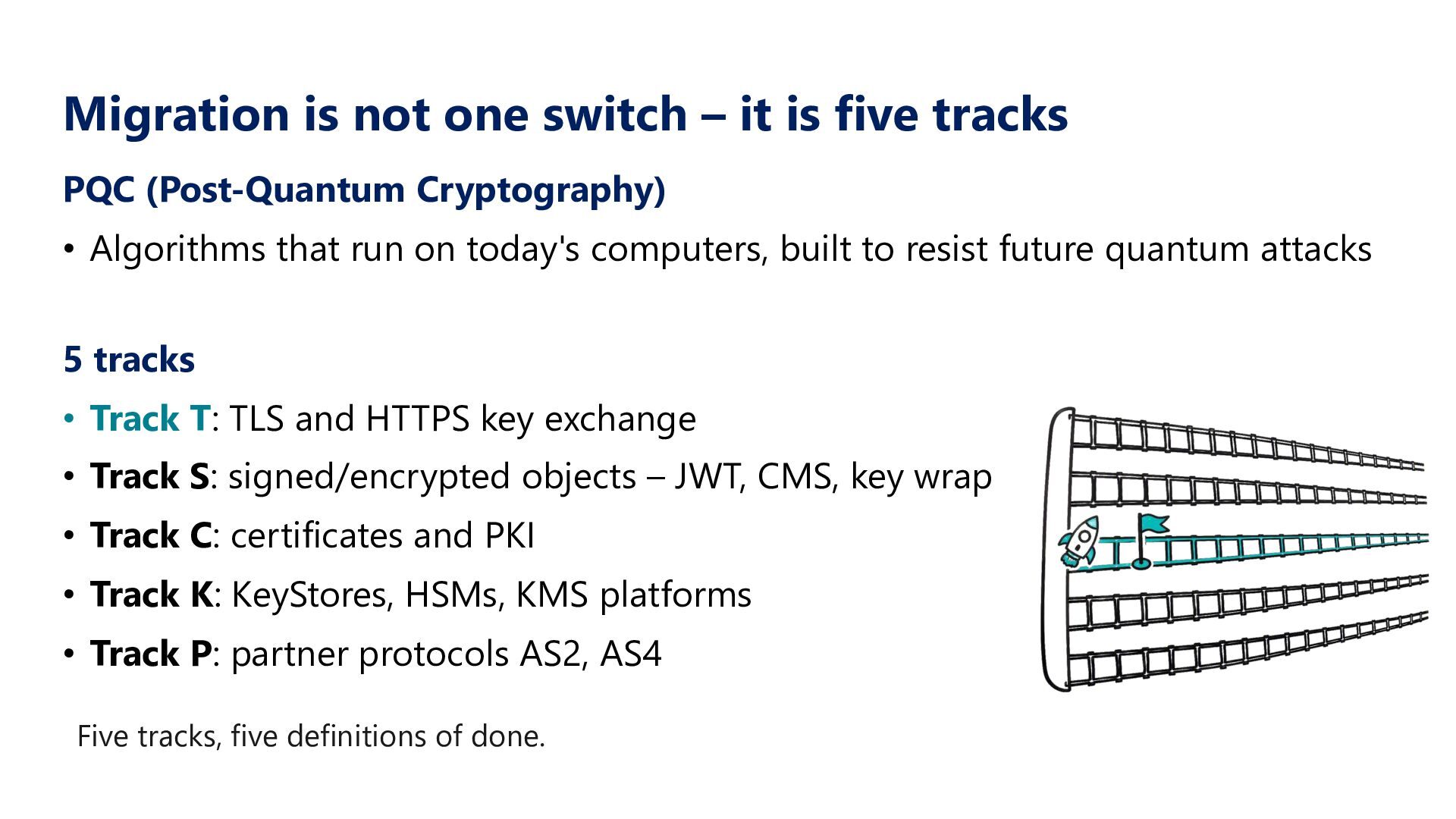 Migration is not one switch – it is five tracks

PQC (Post-Quantum Cryptography)

• Algorithms that run on today's computers, built to resist future quantum attacks

5 tracks

• Track T: TLS and HTTPS key exchange
• Track S: signed/encrypted objects – JWT, CMS, key wrap
• Track C: certificates and PKI
• Track K: KeyStores, HSMs, KMS platforms
• Track P: partner protocols AS2, AS4

Five tracks, five definitions of done.